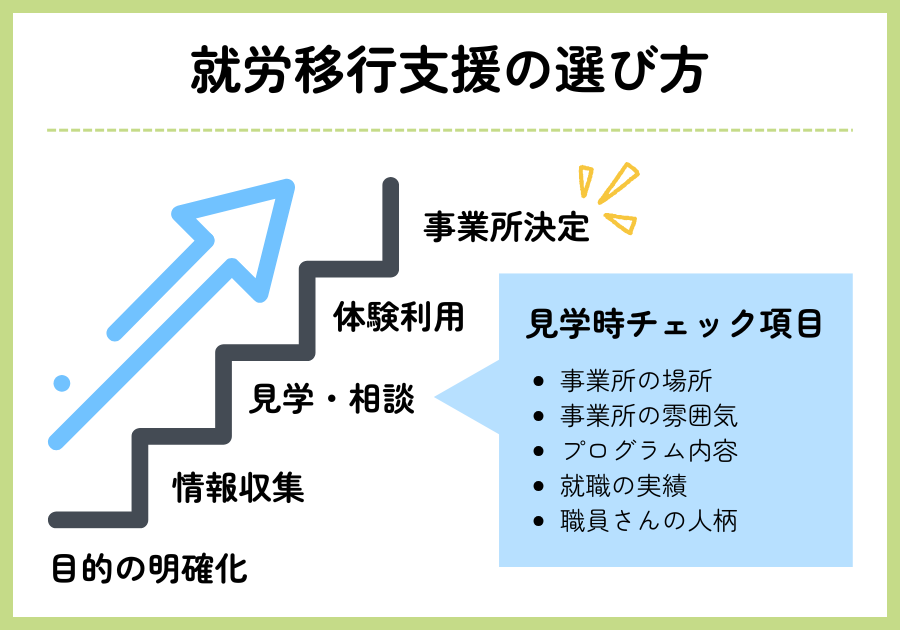 就労移行支援の選び方

事業所決定

体験利用

見学・相談

情報収集

目的の明確化

見学時チェック項目

- 事業所の場所
- 事業所の雰囲気
- プログラム内容
- 就職の実績
- 職員さんの人柄